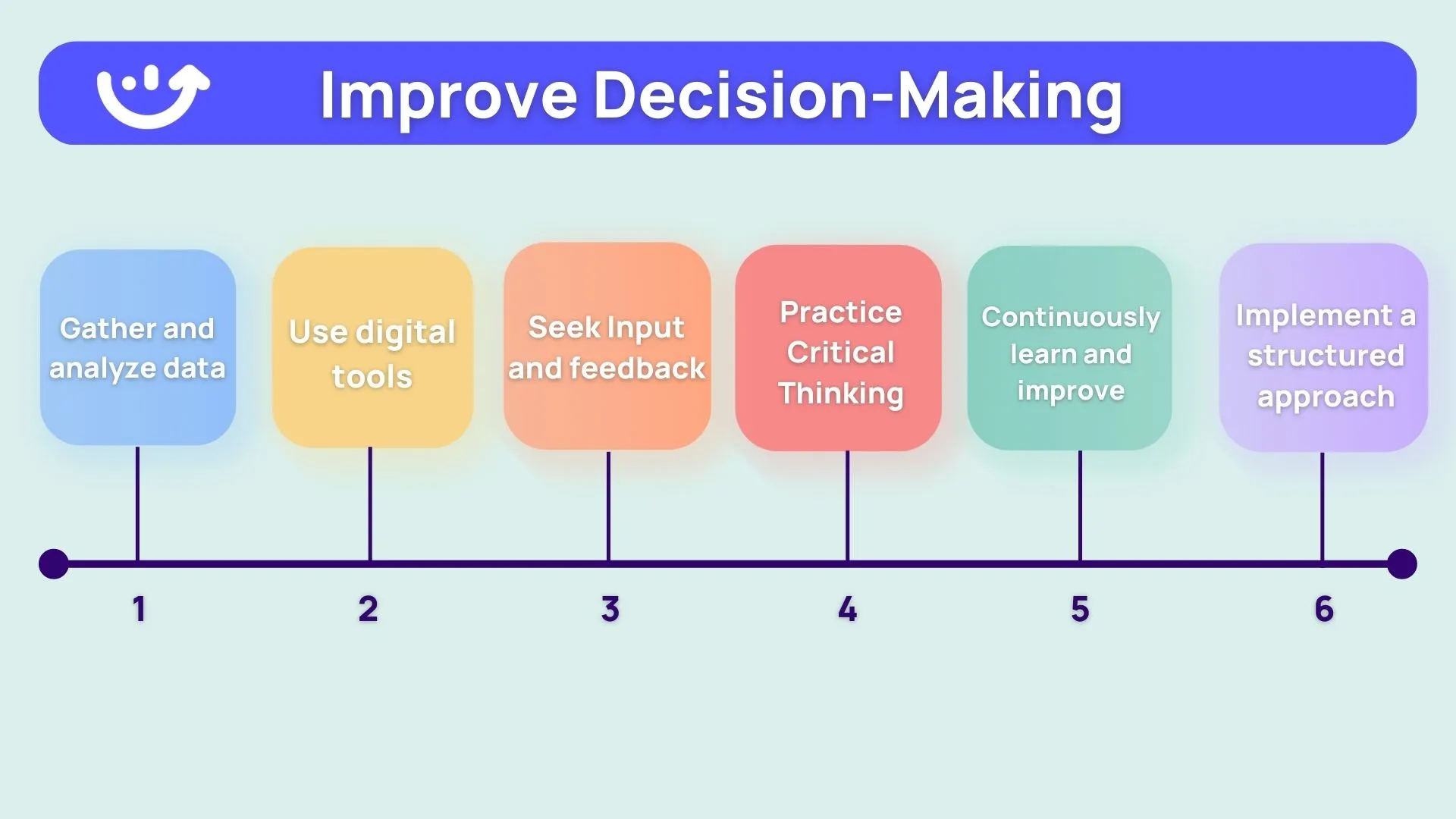 Improve Decision-Making

Gather and analyze data

Use digital tools

Seek Input and feedback

Practice Critical Thinking

Continuously learn and improve

Implement a structured approach

1

2

3

4

5

6